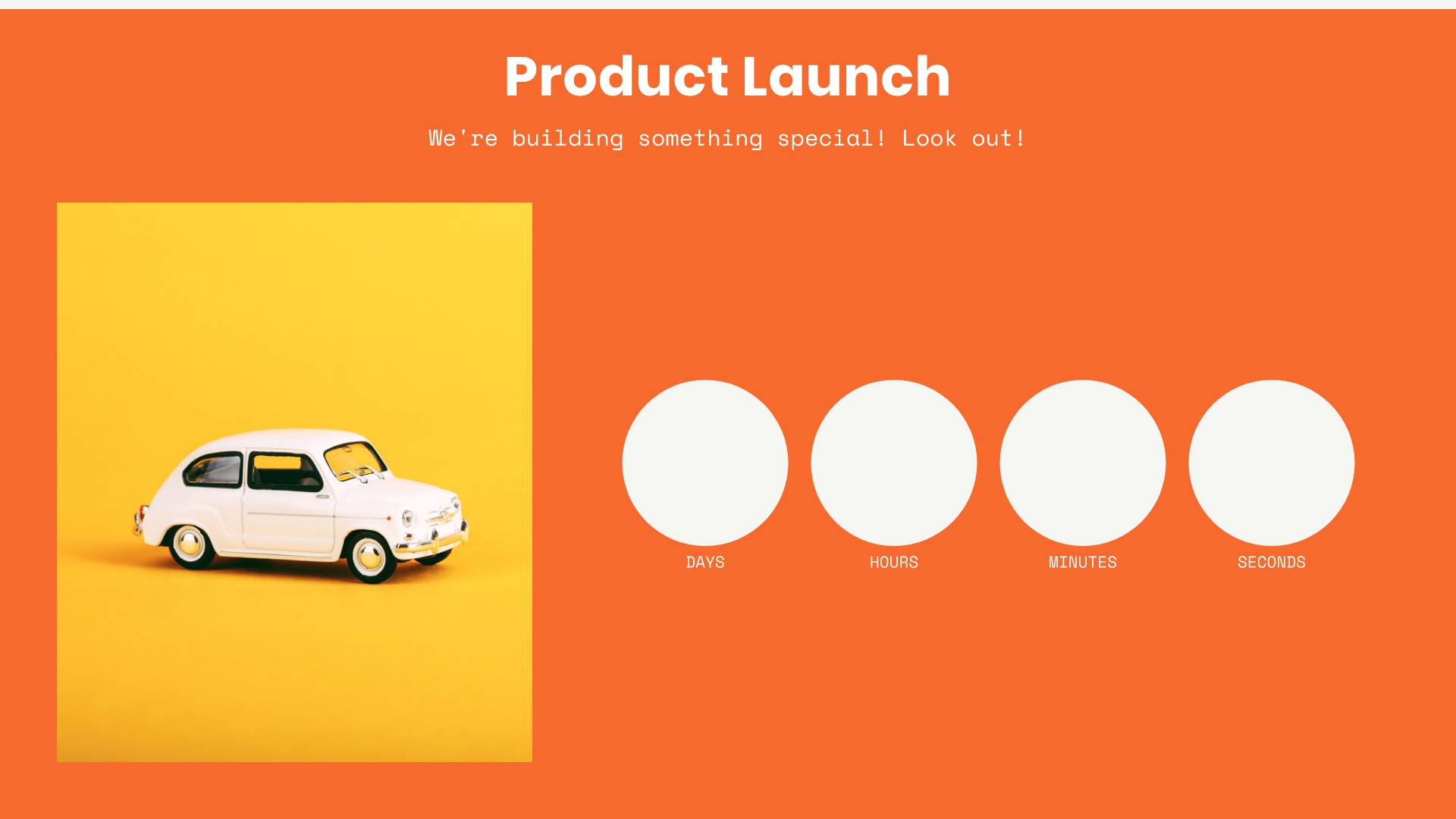 Product Launch

We're building something special! Look out!

DAYS

HOURS

MINUTES

SECONDS